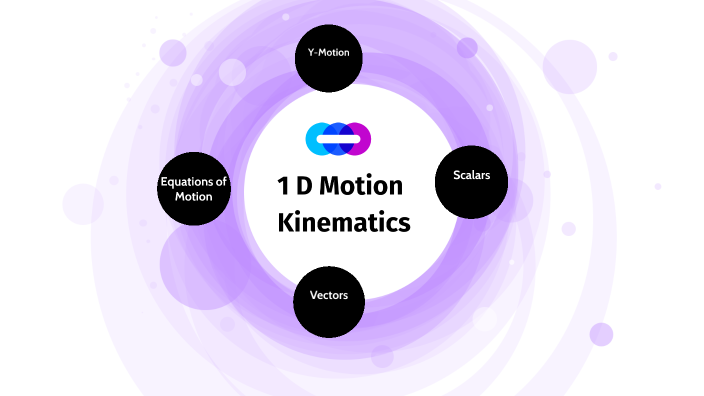 Y-Motion

Equations of Motion

1 D Motion Kinematics

Scalars

Vectors